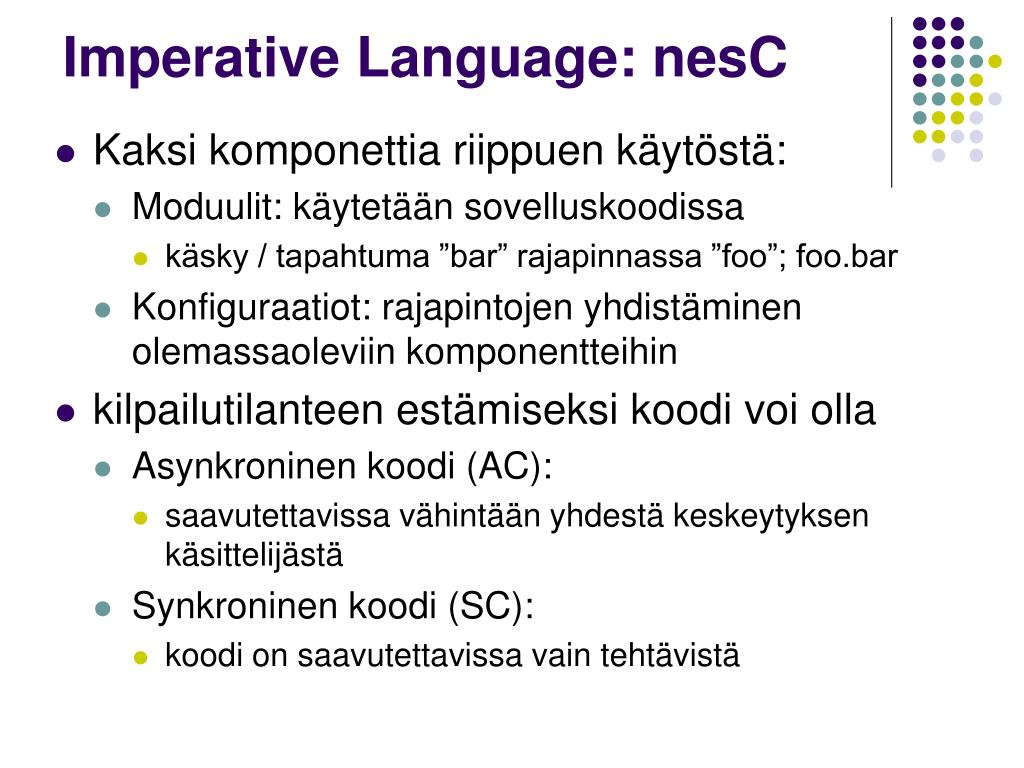 Imperative Language: nesC

Kaksi komponettia riippuen käytöstä:
Moduulit: käytetään sovelluskoodissa
käsky / tapahtuma ”bar” rajapinnassa ”foo”; foo.bar
Konfiguraatiot: rajapintojen yhdistäminen olemassaoleviin komponentteihin

kilpailutilanteen estämiseksi koodi voi olla
Asynkroninen koodi (AC):
saavutettavissa vähintään yhdestä keskeytyksen käsittelijästä
Synkroninen koodi (SC):
koodi on saavutettavissa vain tehtävistä